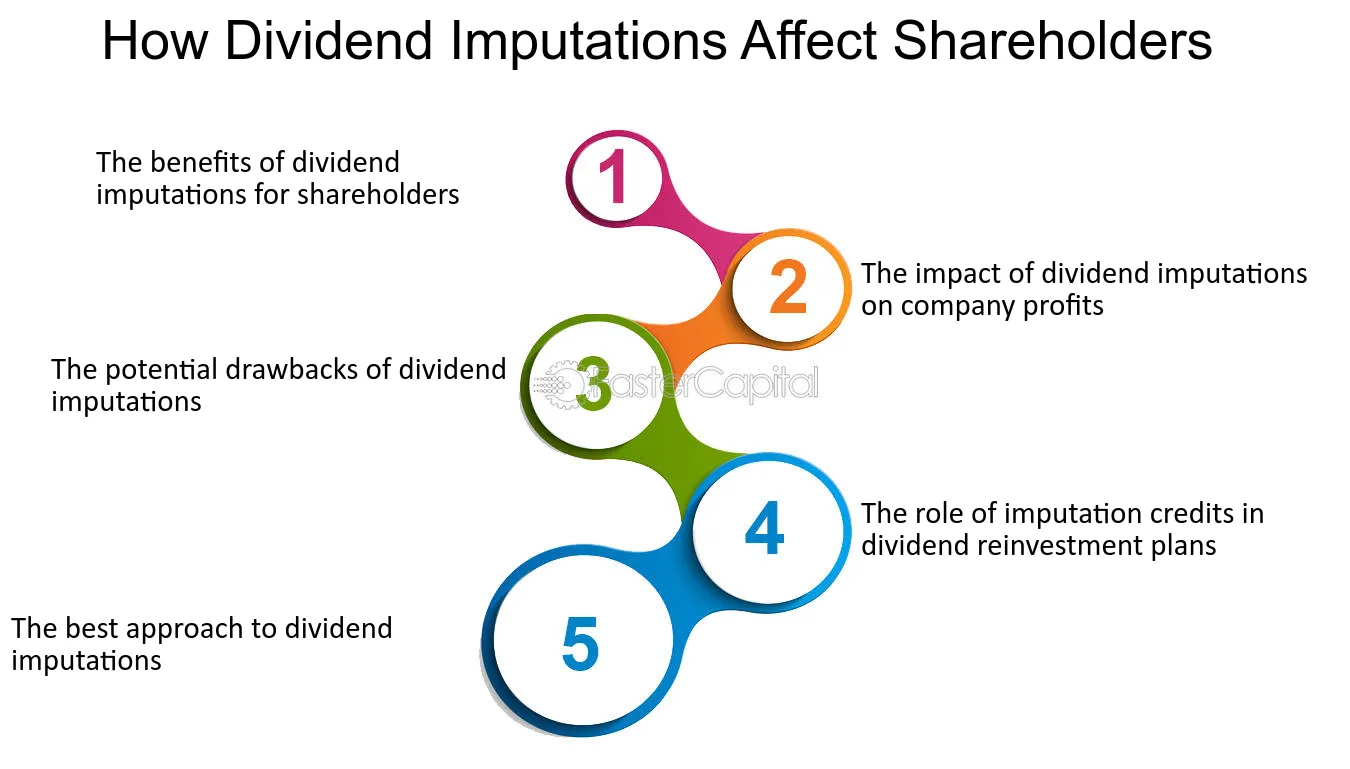 How Dividend Imputations Affect Shareholders

1
The benefits of dividend imputations for shareholders

2
The impact of dividend imputations on company profits

3
The potential drawbacks of dividend imputations

FasterCapital

4
The role of imputation credits in dividend reinvestment plans

5
The best approach to dividend imputations